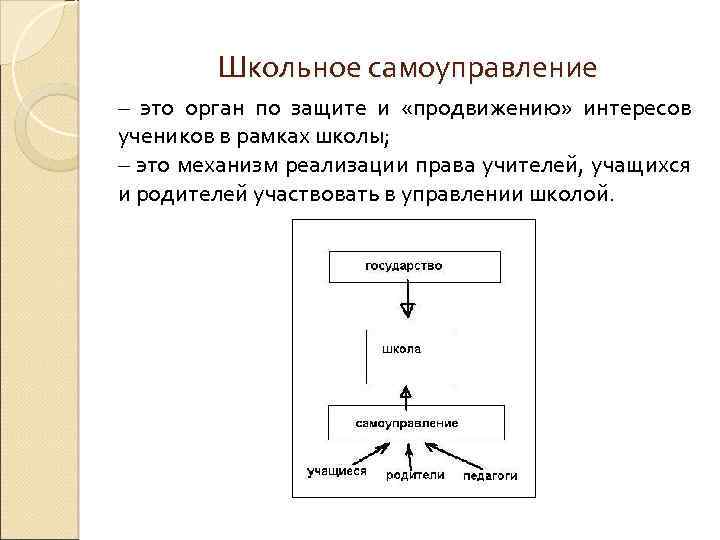 Школьное самоуправление

– это орган по защите и «продвижению» интересов учеников в рамках школы;
– это механизм реализации права учителей, учащихся и родителей участвовать в управлении школой.

государство

школа

самоуправление

учащиеся

родители

педагоги